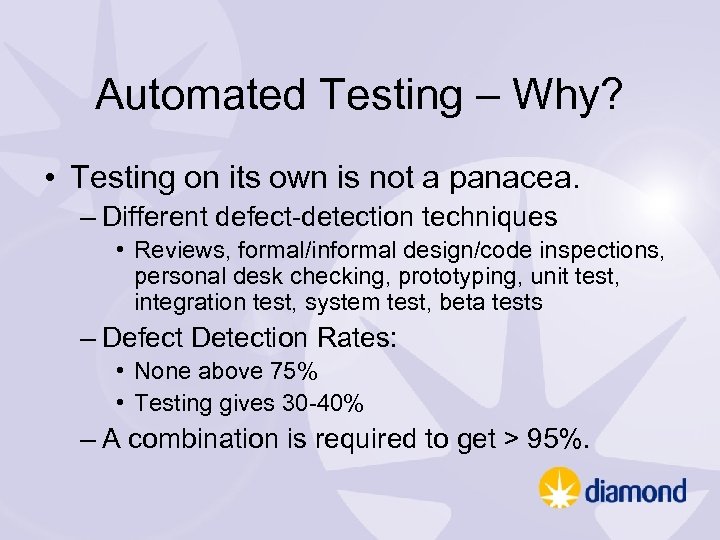 Automated Testing – Why?

• Testing on its own is not a panacea.
– Different defect-detection techniques
• Reviews, formal/informal design/code inspections, personal desk checking, prototyping, unit test, integration test, system test, beta tests
– Defect Detection Rates:
• None above 75%
• Testing gives 30-40%
– A combination is required to get > 95%.

diamond